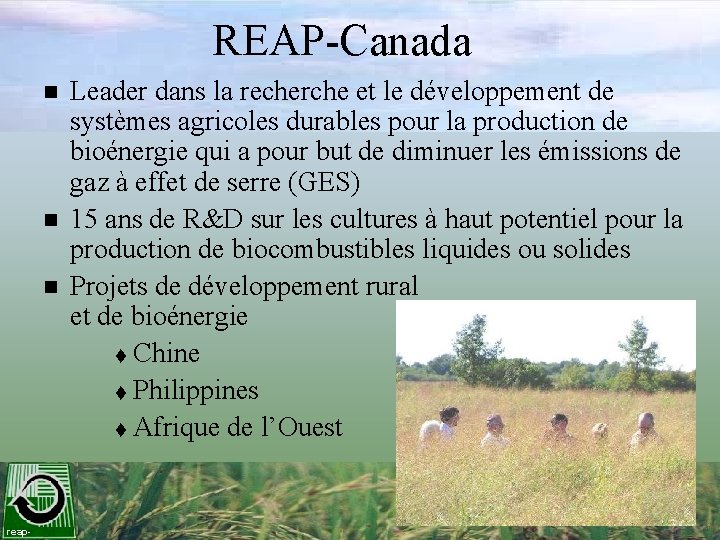 REAP-Canada

■ Leader dans la recherche et le développement de systèmes agricoles durables pour la production de bioénergie qui a pour but de diminuer les émissions de gaz à effet de serre (GES)

■ 15 ans de R&D sur les cultures à haut potentiel pour la production de biocombustibles liquides ou solides

■ Projets de développement rural et de bioénergie

♦ Chine

♦ Philippines

♦ Afrique de l'Ouest

reap-